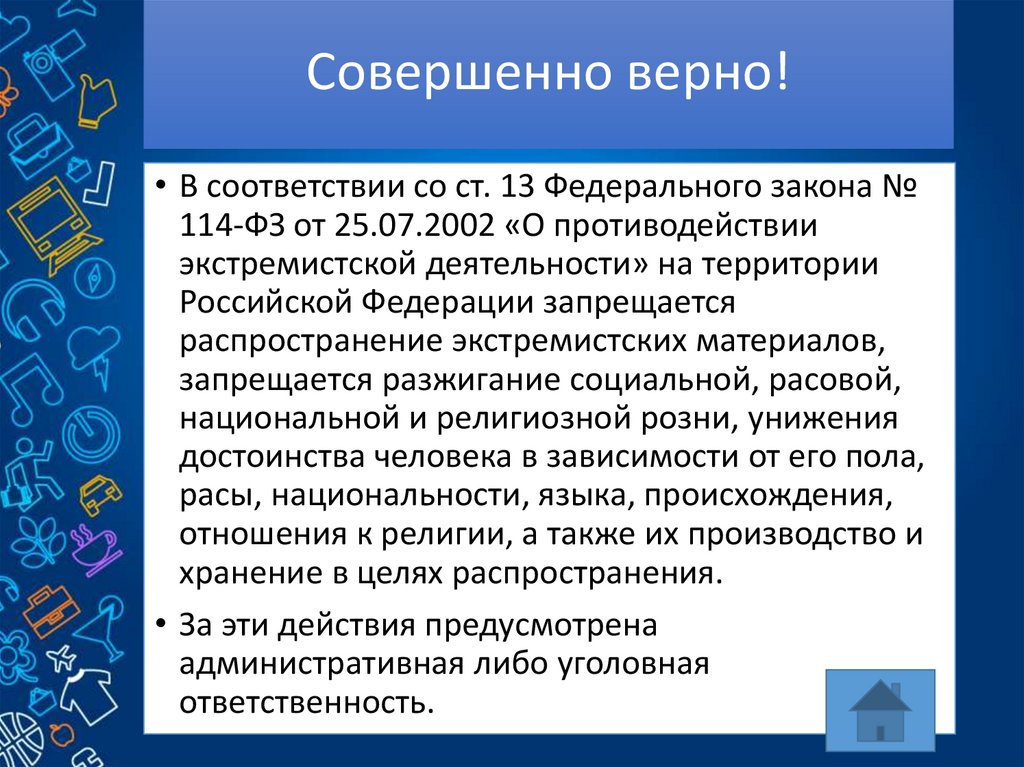 Совершенно верно!

• В соответствии со ст. 13 Федерального закона № 114-ФЗ от 25.07.2002 «О противодействии экстремистской деятельности» на территории Российской Федерации запрещается распространение экстремистских материалов, запрещается разжигание социальной, расовой, национальной и религиозной розни, унижения достоинства человека в зависимости от его пола, расы, национальности, языка, происхождения, отношения к религии, а также их производство и хранение в целях распространения.

• За эти действия предусмотрена административная либо уголовная ответственность.